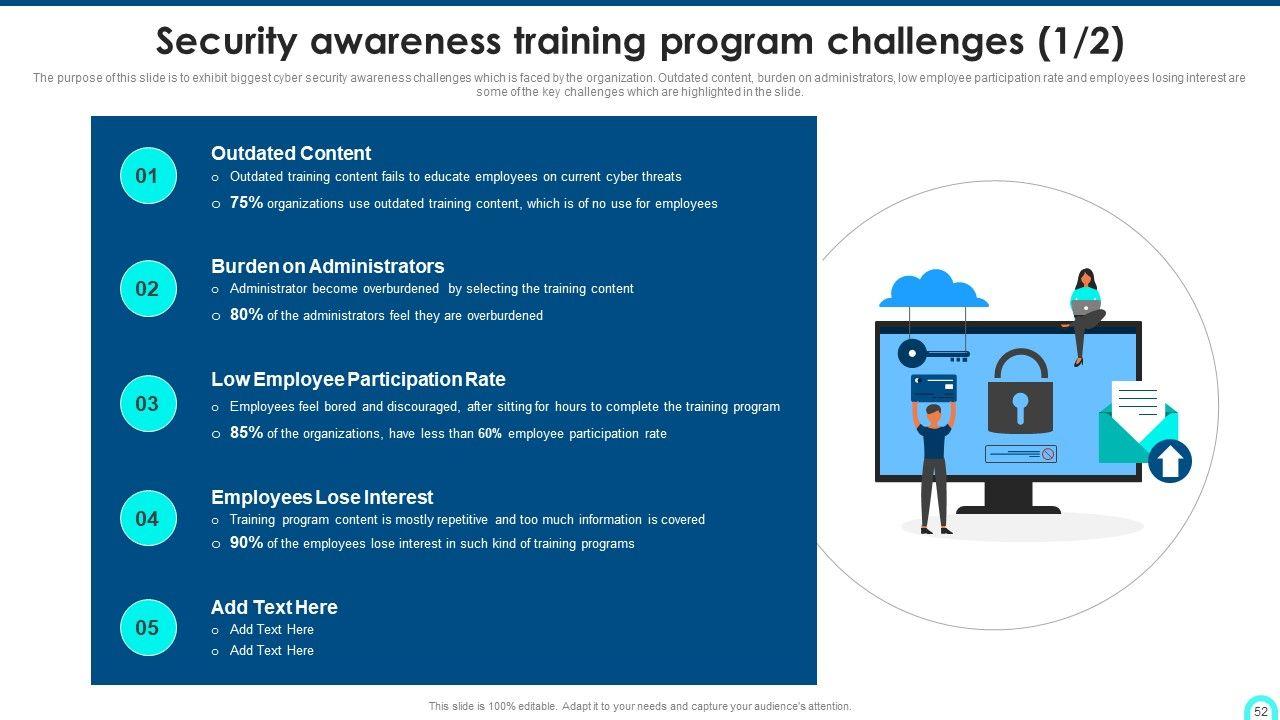 Security awareness training program challenges (1/2)

The purpose of this slide is to exhibit biggest cyber security awareness challenges which is faced by the organization. Outdated content, burden on administrators, low employee participation rate and employees losing interest are some of the key challenges which are highlighted in the slide.

01

Outdated Content

o Outdated training content fails to educate employees on current cyber threats

o 75% organizations use outdated training content, which is of no use for employees

02

Burden on Administrators

o Administrator become overburdened by selecting the training content

o 80% of the administrators feel they are overburdened

03

Low Employee Participation Rate

o Employees feel bored and discouraged, after sitting for hours to complete the training program

o 85% of the organizations, have less than 60% employee participation rate

04

Employees Lose Interest

o Training program content is mostly repetitive and too much information is covered

o 90% of the employees lose interest in such kind of training programs

05

Add Text Here

o Add Text Here

o Add Text Here

This slide is 100% editable. Adapt it to your needs and capture your audience's attention.

52